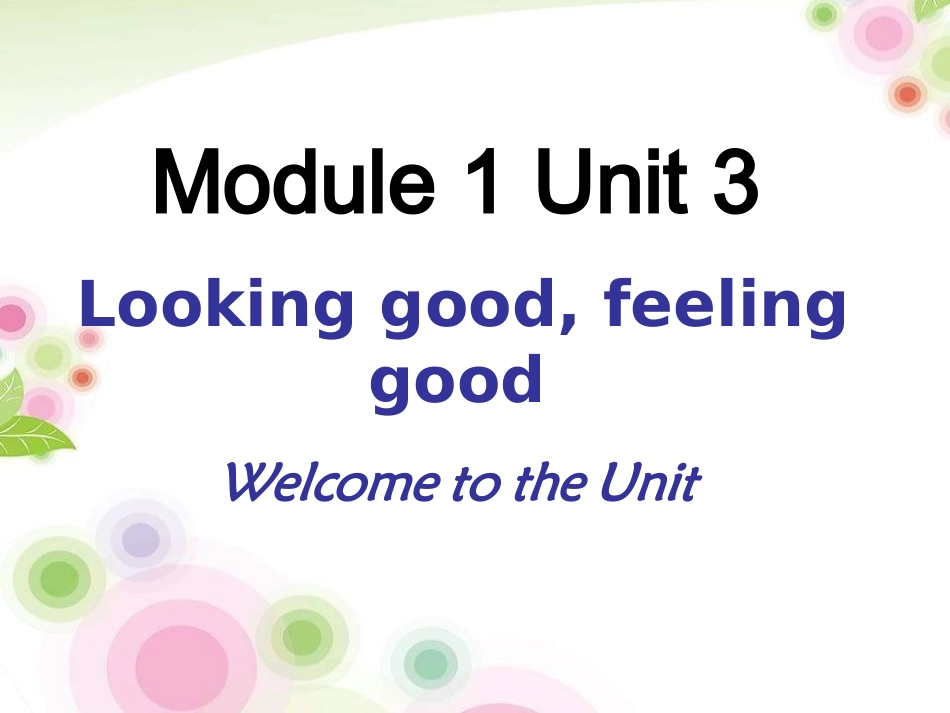 Module 1 Unit 3

Looking good, feeling good

Welcome to the Unit